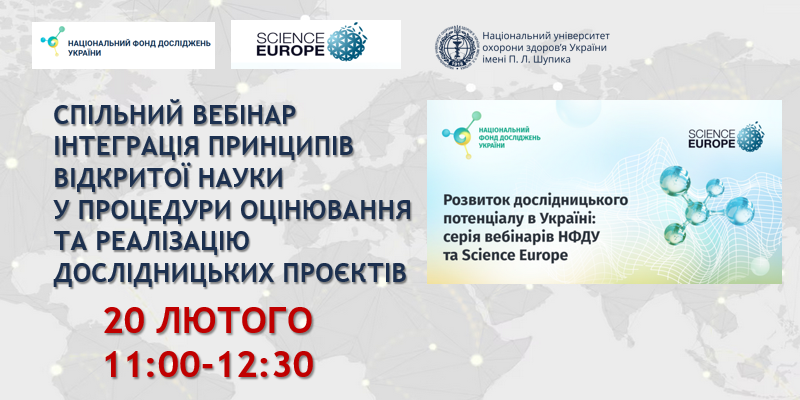 НАЦІОНАЛЬНИЙ ФОНД ДОСЛІДЖЕНЬ УКРАЇНИ

SCIENCE EUROPE

Національний університет охорони здоров'я України імені П. Л. Шупика

СПІЛЬНИЙ ВЕБІНАР
ІНТЕГРАЦІЯ ПРИНЦИПІВ ВІДКРИТОЇ НАУКИ У ПРОЦЕДУРИ ОЦІНЮВАННЯ ТА РЕАЛІЗАЦІЮ ДОСЛІДНИЦЬКИХ ПРОЄКТІВ

20 ЛЮТОГО
11:00-12:30

НАЦІОНАЛЬНИЙ ФОНД ДОСЛІДЖЕНЬ УКРАЇНИ

SCIENCE EUROPE

Розвиток дослідницького потенціалу в Україні: серія вебінарів НФДУ та Science Europe